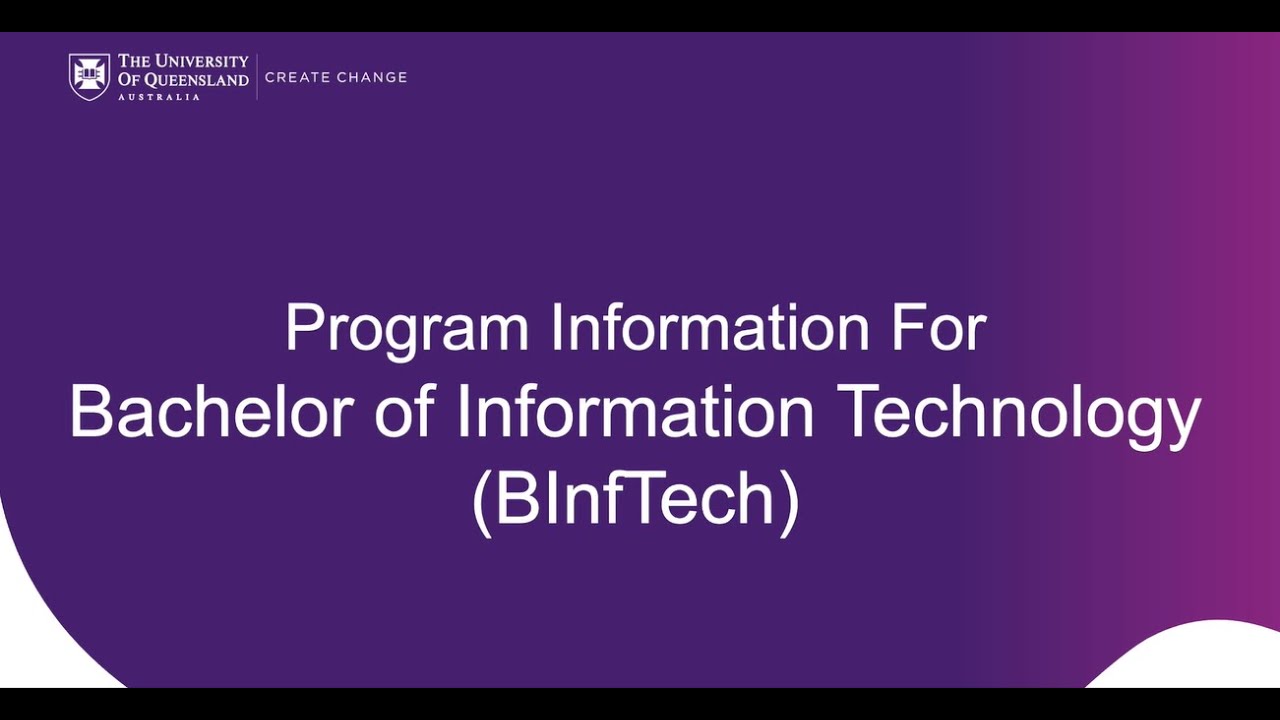 THE UNIVERSITY OF QUEENSLAND AUSTRALIA
CREATE CHANGE

Program Information For
Bachelor of Information Technology
(BInfTech)